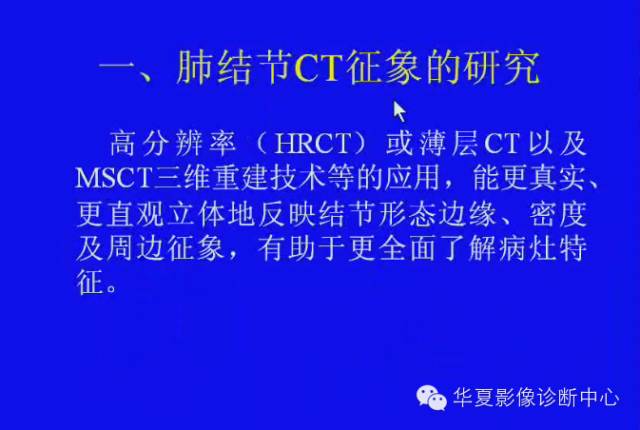 一、肺结节CT征象的研究

高分辨率（HRCT）或薄层CT以及MSCT三维重建技术等的应用，能更真实、更直观立体地反映结节形态边缘、密度及周边征象，有助于更全面了解病灶特征。

华夏影像诊断中心